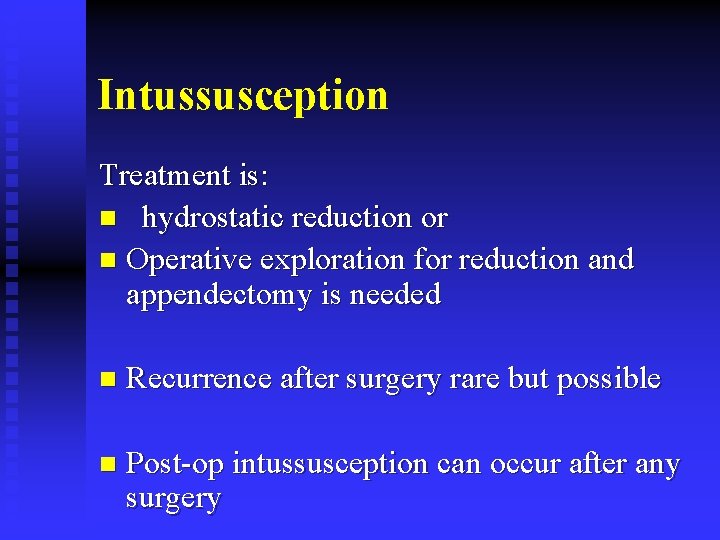 Intussusception

Treatment is:

- hydrostatic reduction or
- Operative exploration for reduction and appendectomy is needed

- Recurrence after surgery rare but possible

- Post-op intussusception can occur after any surgery